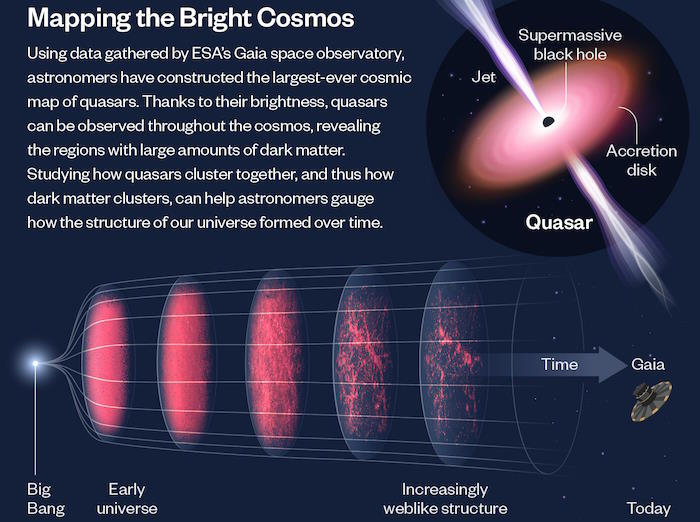 Mapping the Bright Cosmos

Using data gathered by ESA's Gaia space observatory, astronomers have constructed the largest-ever cosmic map of quasars. Thanks to their brightness, quasars can be observed throughout the cosmos, revealing the regions with large amounts of dark matter. Studying how quasars cluster together, and thus how dark matter clusters, can help astronomers gauge how the structure of our universe formed over time.

Jet
Supermassive black hole
Accretion disk
Quasar

Time
Gaia

Big Bang
Early universe
Increasingly weblike structure
Today